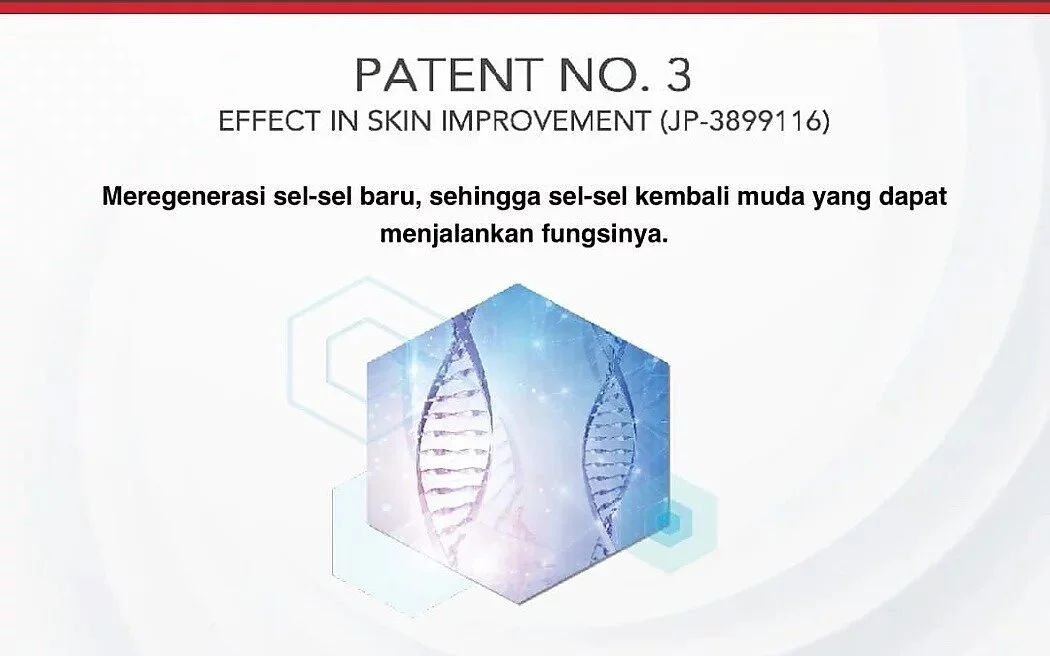 PATENT NO. 3
EFFECT IN SKIN IMPROVEMENT (JP-3899116)

Meregenerasi sel-sel baru, sehingga sel-sel kembali muda yang dapat menjalankan fungsinya.